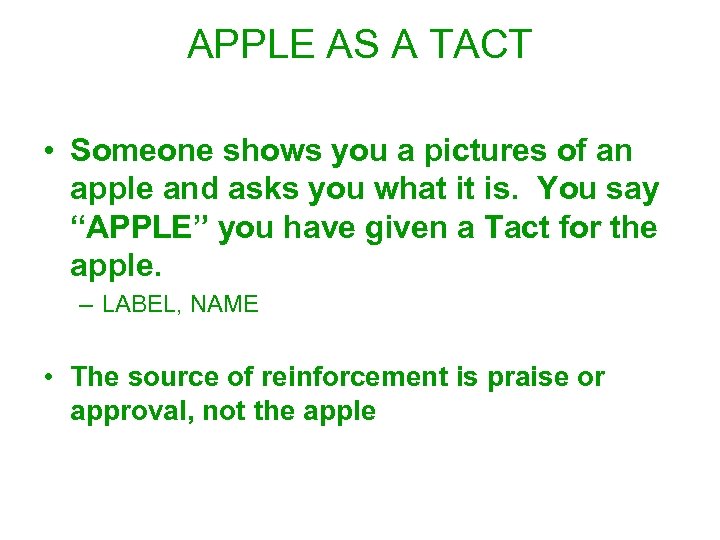 APPLE AS A TACT

• Someone shows you a pictures of an apple and asks you what it is. You say “APPLE” you have given a Tact for the apple.
– LABEL, NAME

• The source of reinforcement is praise or approval, not the apple